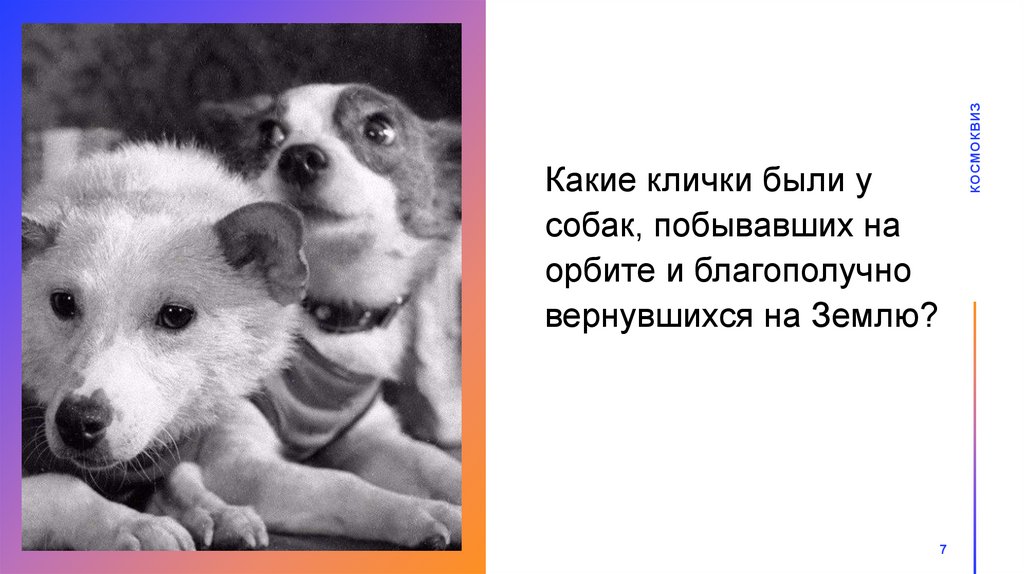 КОСМОКВИЗ

Какие клички были у собак, побывавших на орбите и благополучно вернувшихся на Землю?

7